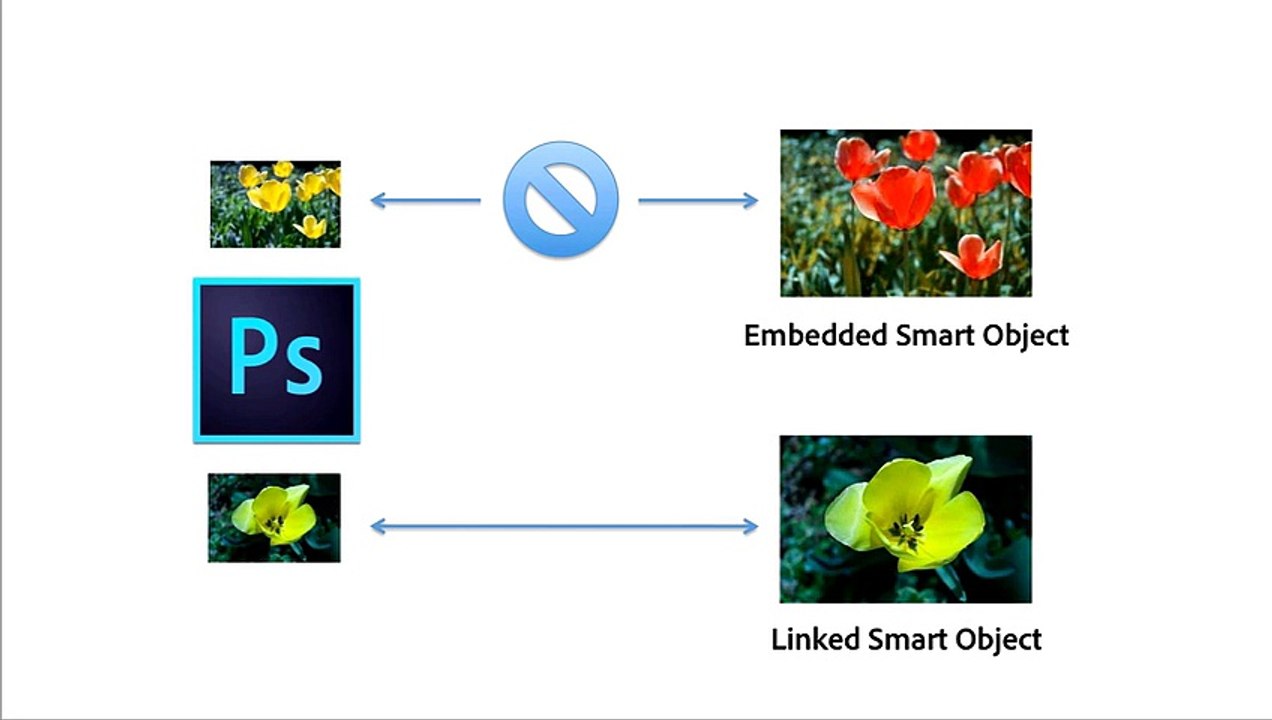 Ps

Embedded Smart Object

Linked Smart Object